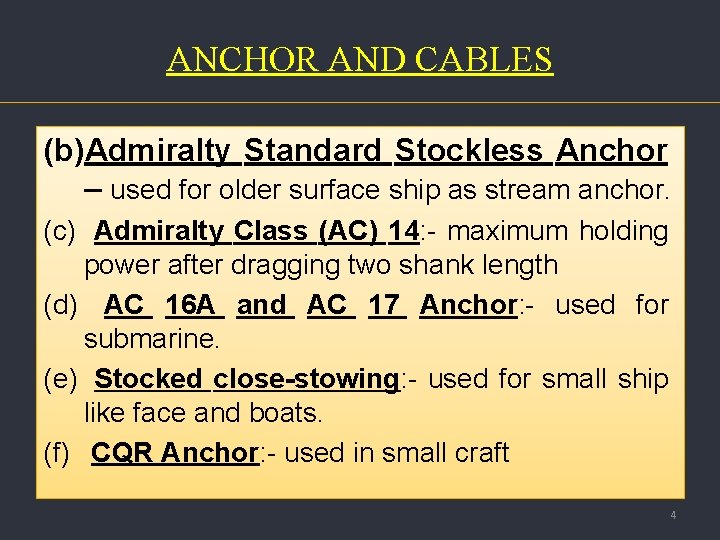 ANCHOR AND CABLES

(b)Admiralty Standard Stockless Anchor – used for older surface ship as stream anchor.

(c) Admiralty Class (AC) 14:- maximum holding power after dragging two shank length

(d) AC 16A and AC 17 Anchor:- used for submarine.

(e) Stocked close-stowing:- used for small ship like face and boats.

(f) CQR Anchor:- used in small craft

4